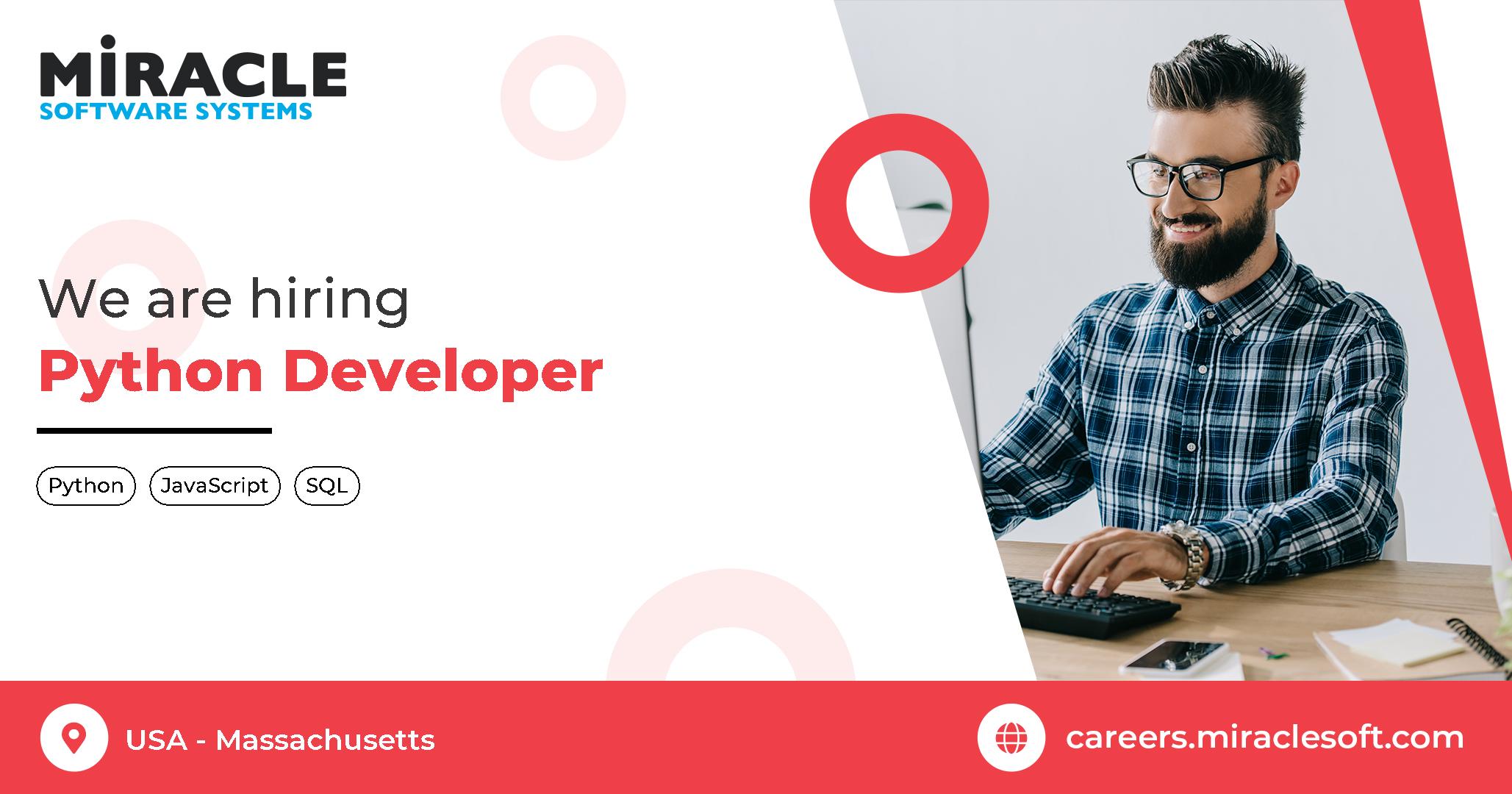 MIRACLE
SOFTWARE SYSTEMS

We are hiring
Python Developer

Python JavaScript SQL

USA - Massachusetts

careers.miraclesoft.com